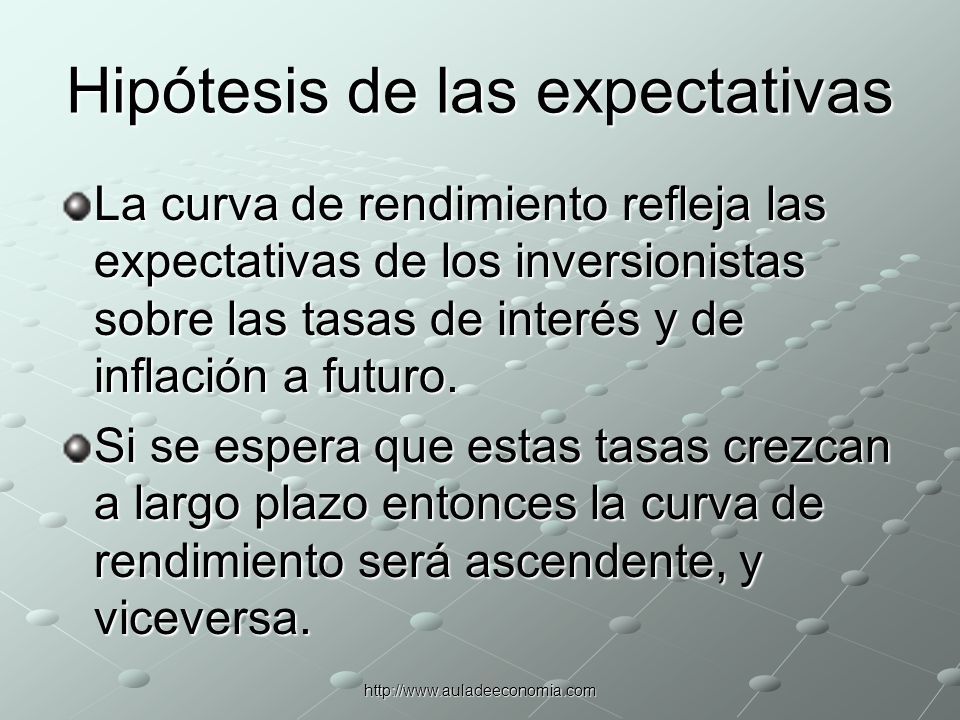 Hipótesis de las expectativas

La curva de rendimiento refleja las expectativas de los inversionistas sobre las tasas de interés y de inflación a futuro.

Si se espera que estas tasas crezcan a largo plazo entonces la curva de rendimiento será ascendente, y viceversa.

http://www.auladeeconomia.com